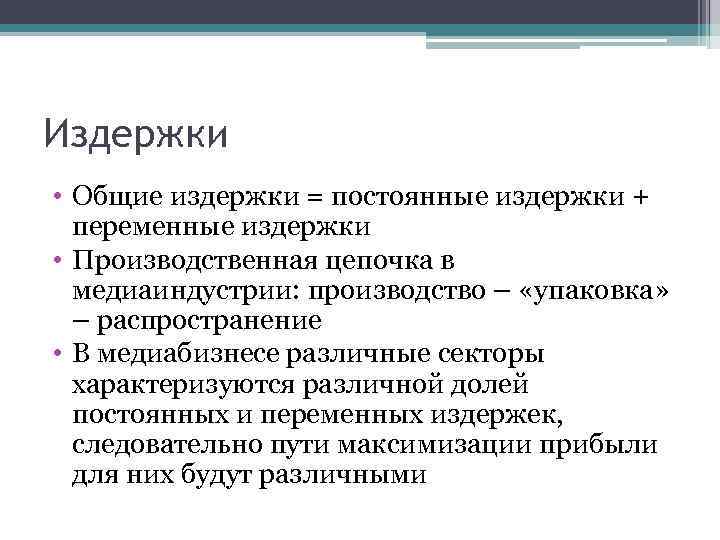 Издержки

• Общие издержки = постоянные издержки + переменные издержки
• Производственная цепочка в медиаиндустрии: производство – «упаковка» – распространение
• В медиабизнесе различные секторы характеризуются различной долей постоянных и переменных издержек, следовательно пути максимизации прибыли для них будут различными